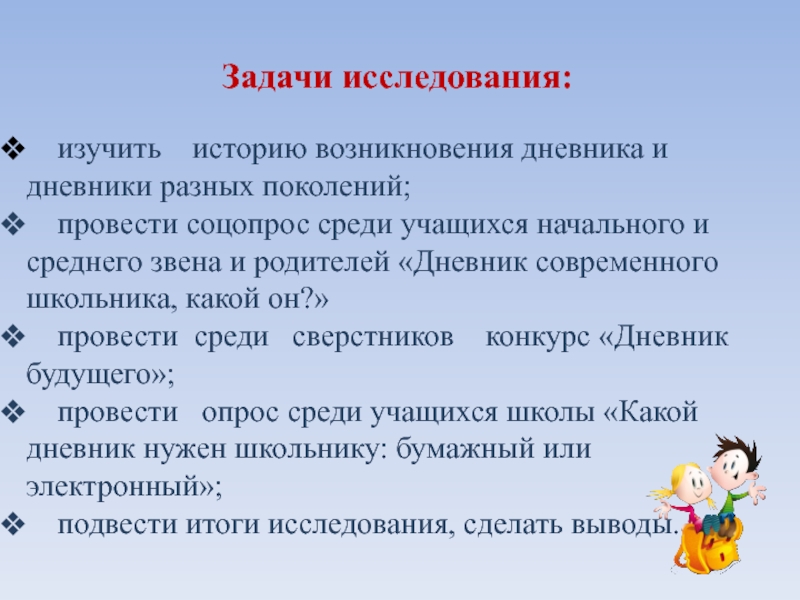 Задачи исследования:

❖ изучить историю возникновения дневника и дневники разных поколений;
❖ провести соцопрос среди учащихся начального и среднего звена и родителей «Дневник современного школьника, какой он?»
❖ провести среди сверстников конкурс «Дневник будущего»;
❖ провести опрос среди учащихся школы «Какой дневник нужен школьнику: бумажный или электронный»;
❖ подвести итоги исследования, сделать выводы.